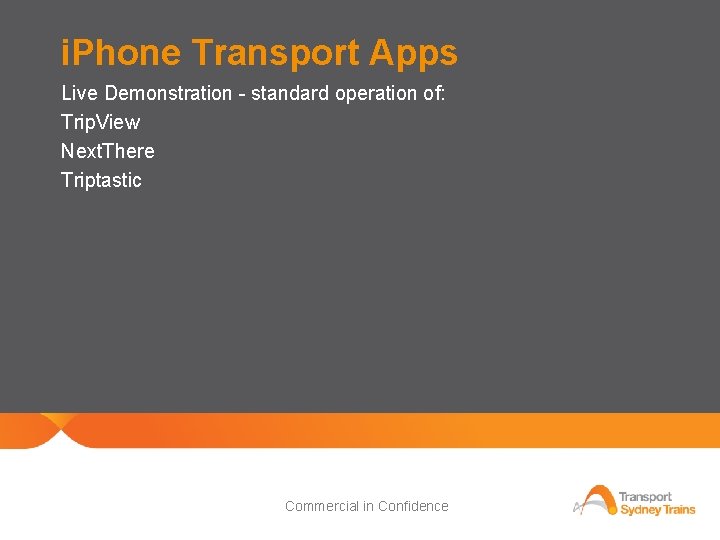 iPhone Transport Apps

Live Demonstration - standard operation of:
TripView
NextThere
Triptastic

Commercial in Confidence

Transport
Sydney Trains